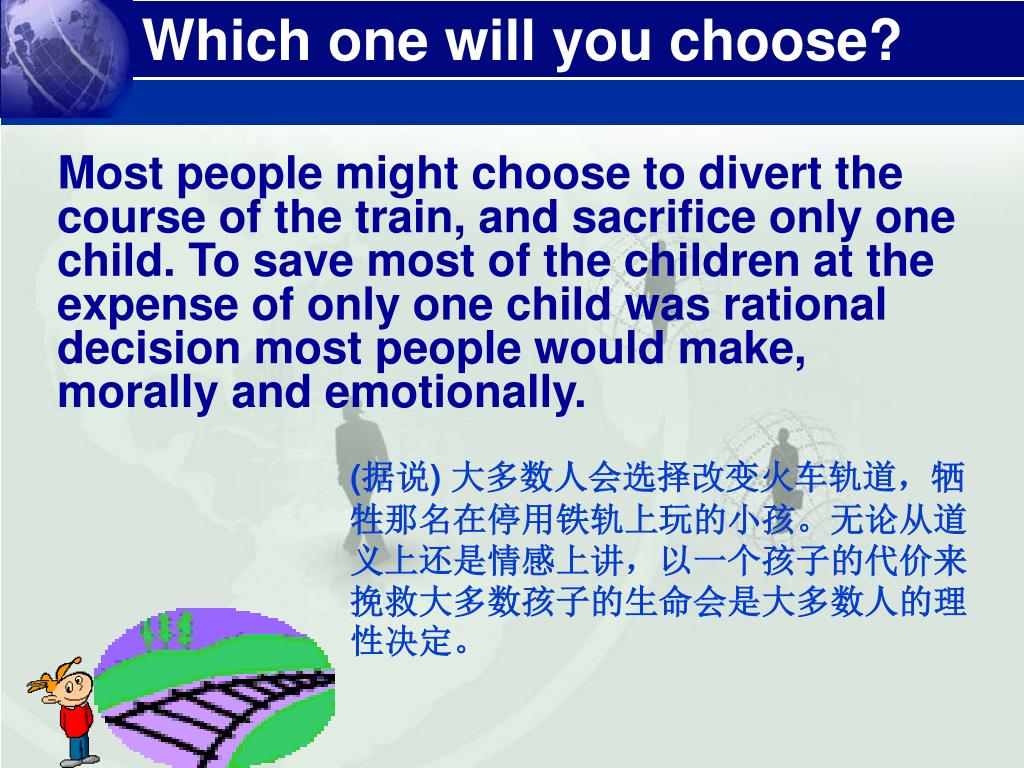 Which one will you choose?

Most people might choose to divert the course of the train, and sacrifice only one child. To save most of the children at the expense of only one child was rational decision most people would make, morally and emotionally.

(据说) 大多数人会选择改变火车轨道，牺牲那名在停用铁轨上玩的小孩。无论从道义上还是情感上讲，以一个孩子的代价来挽救大多数孩子的生命会是大多数人的理性决定。